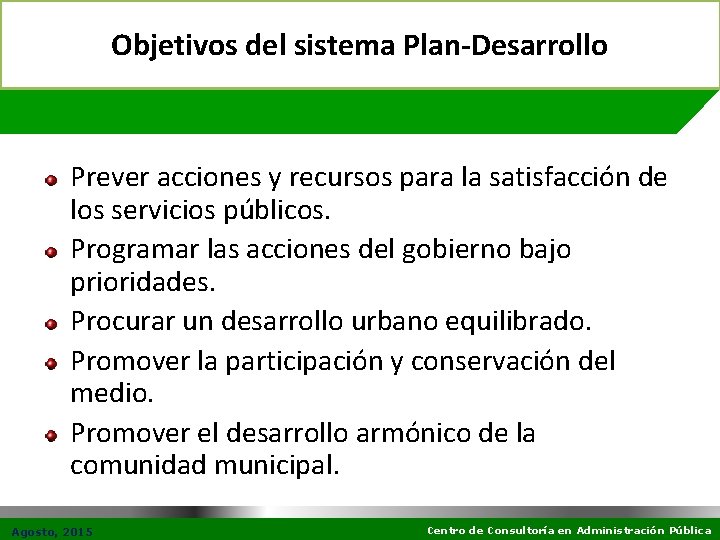 Objetivos del sistema Plan-Desarrollo

- Prever acciones y recursos para la satisfacción de los servicios públicos.
- Programar las acciones del gobierno bajo prioridades.
- Procurar un desarrollo urbano equilibrado.
- Promover la participación y conservación del medio.
- Promover el desarrollo armónico de la comunidad municipal.

Agosto, 2015

Centro de Consultoría en Administración Pública